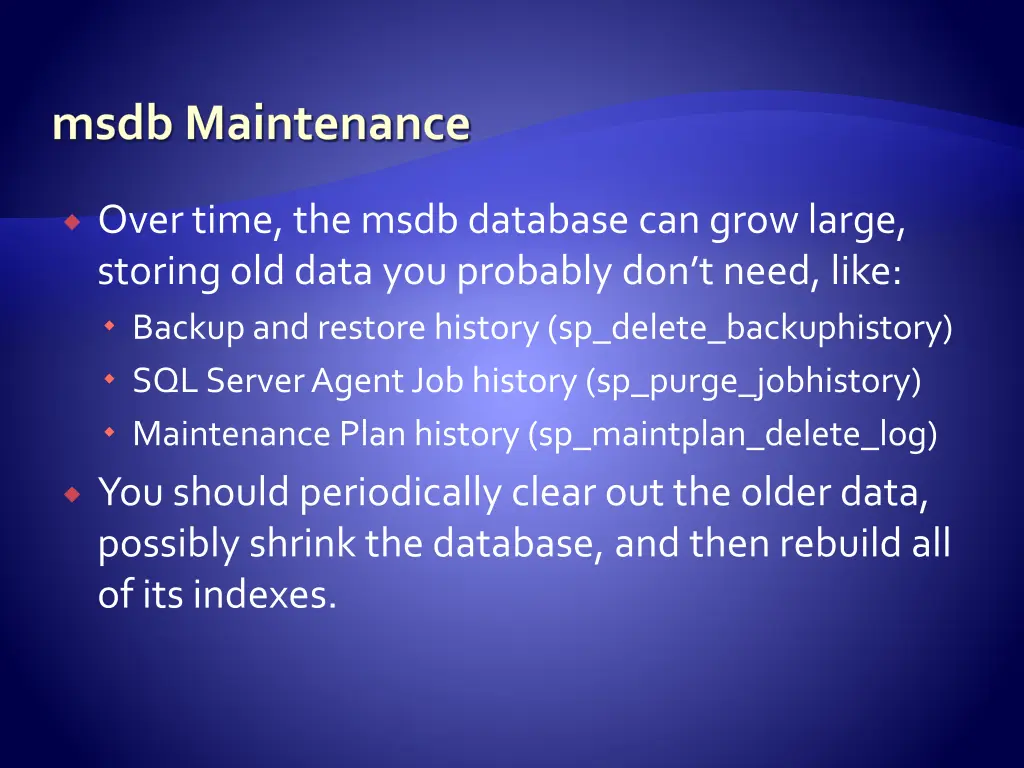 msdb Maintenance

Over time, the msdb database can grow large, storing old data you probably don't need, like:

Backup and restore history (sp_delete_backuphistory)

SQL Server Agent Job history (sp_purge_jobhistory)

Maintenance Plan history (sp_maintplan_delete_log)

You should periodically clear out the older data, possibly shrink the database, and then rebuild all of its indexes.